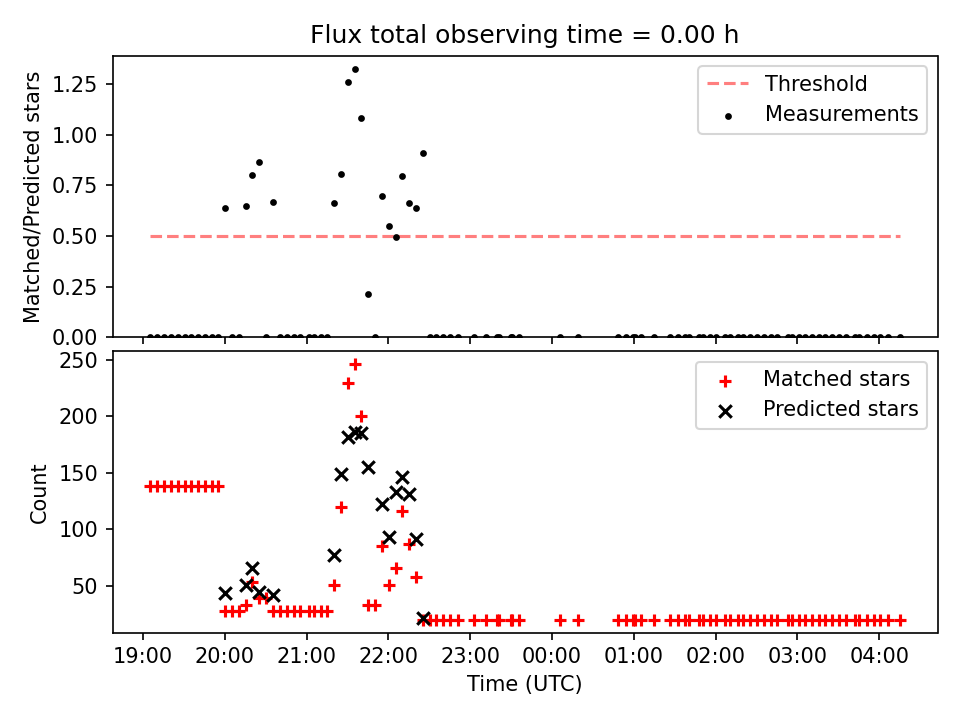 Flux total observing time = 0.00 h

Matched/Predicted stars

1.25
1.00
0.75
0.50
0.25
0.00

Threshold
Measurements

Count

250
200
150
100
50

Matched stars
Predicted stars

19:00 20:00 21:00 22:00 23:00 00:00 01:00 02:00 03:00 04:00

Time (UTC)